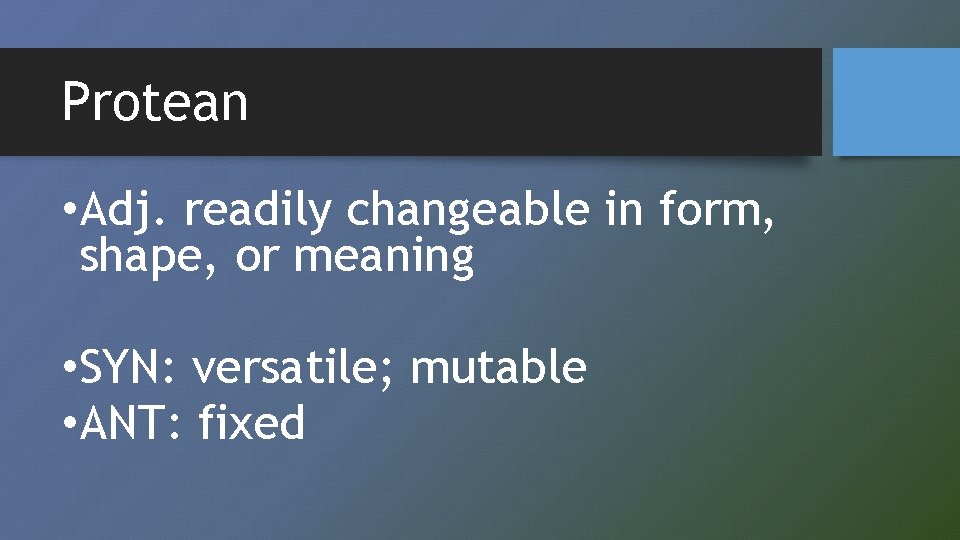 Protean

•Adj. readily changeable in form, shape, or meaning

•SYN: versatile; mutable
•ANT: fixed